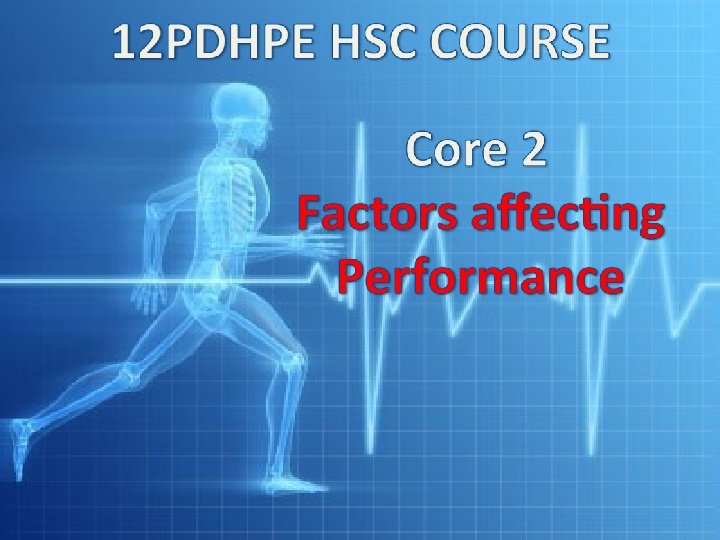 12PDHPE HSC COURSE

Core 2
Factors affecting Performance